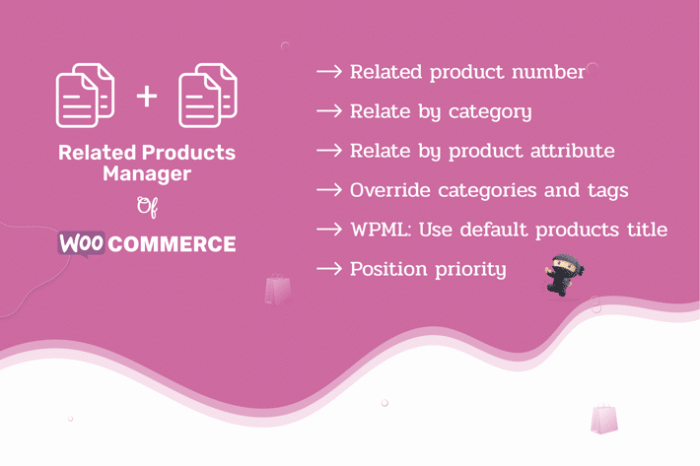 +

Related Products Manager

Of

WOO COMMERCE

→ Related product number

→ Relate by category

→ Relate by product attribute

→ Override categories and tags

→ WPML: Use default products title

→ Position priority